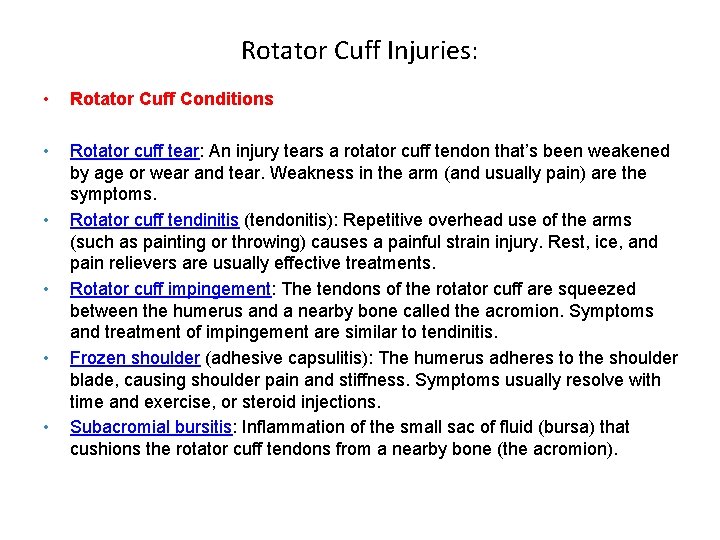 Rotator Cuff Injuries:

• Rotator Cuff Conditions

• Rotator cuff tear: An injury tears a rotator cuff tendon that's been weakened by age or wear and tear. Weakness in the arm (and usually pain) are the symptoms.

• Rotator cuff tendinitis (tendonitis): Repetitive overhead use of the arms (such as painting or throwing) causes a painful strain injury. Rest, ice, and pain relievers are usually effective treatments.

• Rotator cuff impingement: The tendons of the rotator cuff are squeezed between the humerus and a nearby bone called the acromion. Symptoms and treatment of impingement are similar to tendinitis.

• Frozen shoulder (adhesive capsulitis): The humerus adheres to the shoulder blade, causing shoulder pain and stiffness. Symptoms usually resolve with time and exercise, or steroid injections.

• Subacromial bursitis: Inflammation of the small sac of fluid (bursa) that cushions the rotator cuff tendons from a nearby bone (the acromion).